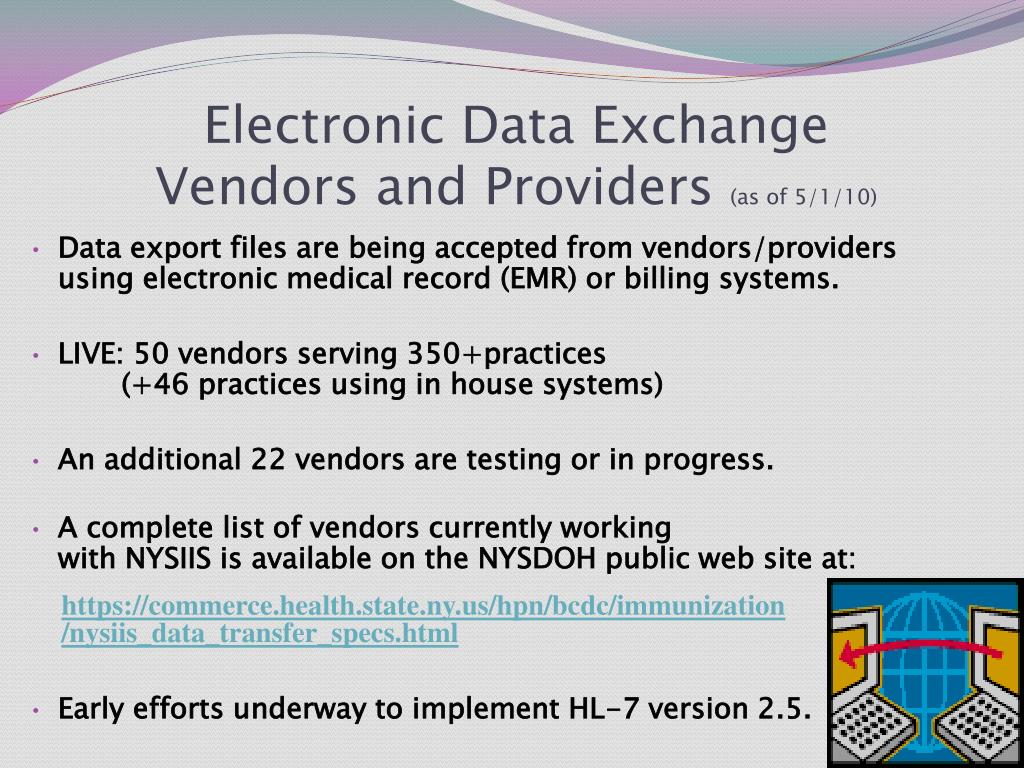 Electronic Data Exchange Vendors and Providers (as of 5/1/10)

• Data export files are being accepted from vendors/providers using electronic medical record (EMR) or billing systems.

• LIVE: 50 vendors serving 350+practices
(+46 practices using in house systems)

• An additional 22 vendors are testing or in progress.

• A complete list of vendors currently working with NYSIIS is available on the NYSDOH public web site at:

https://commerce.health.state.ny.us/hpn/bcdc/immunization/nysiis_data_transfer_specs.html

• Early efforts underway to implement HL-7 version 2.5.